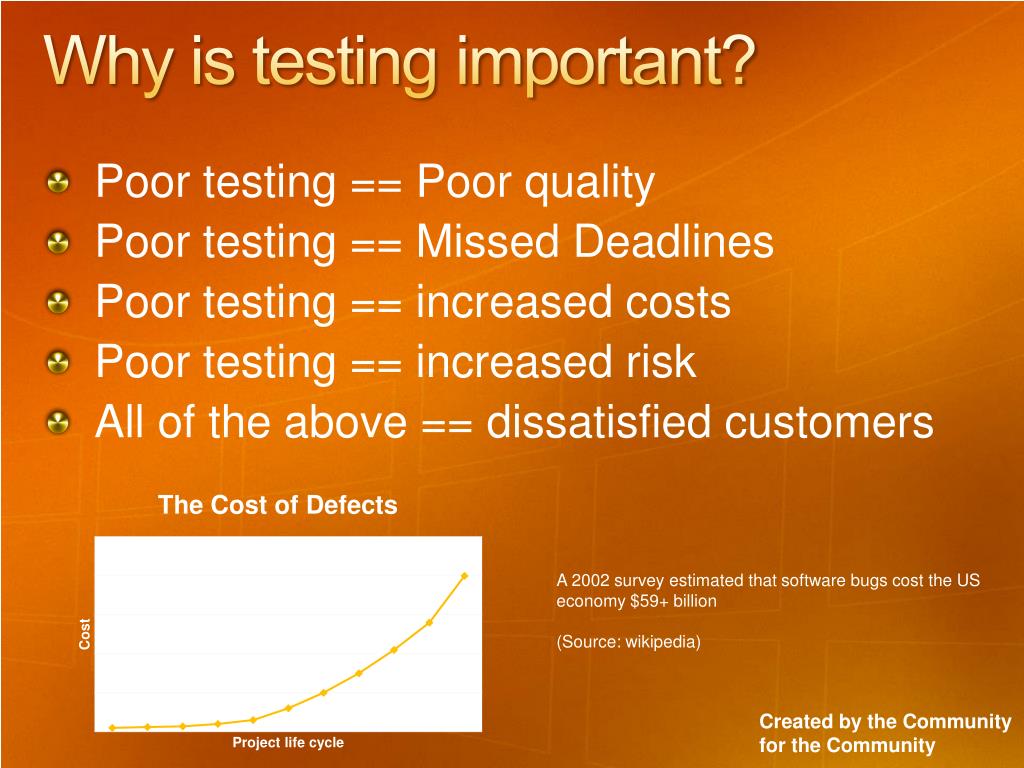 Why is testing important?

Poor testing == Poor quality
Poor testing == Missed Deadlines
Poor testing == increased costs
Poor testing == increased risk
All of the above == dissatisfied customers

The Cost of Defects

Cost

Project life cycle

A 2002 survey estimated that software bugs cost the US economy $59+ billion

(Source: wikipedia)

Created by the Community for the Community